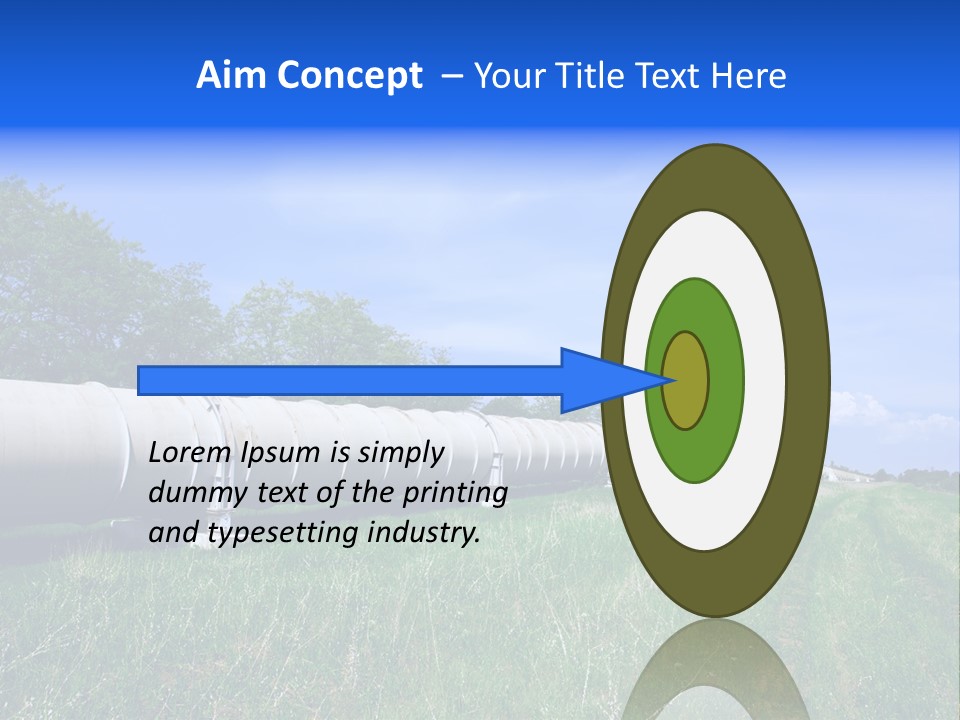 Aim Concept – Your Title Text Here

Lorem Ipsum is simply dummy text of the printing and typesetting industry.